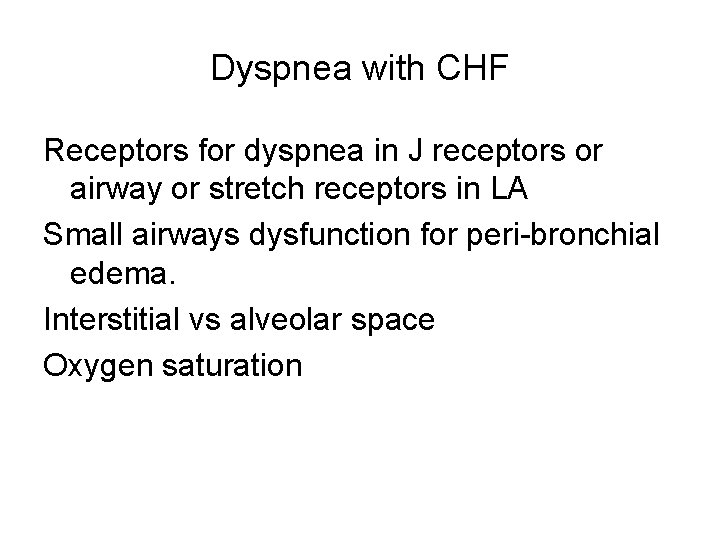 Dyspnea with CHF

Receptors for dyspnea in J receptors or airway or stretch receptors in LA

Small airways dysfunction for peri-bronchial edema.

Interstitial vs alveolar space

Oxygen saturation